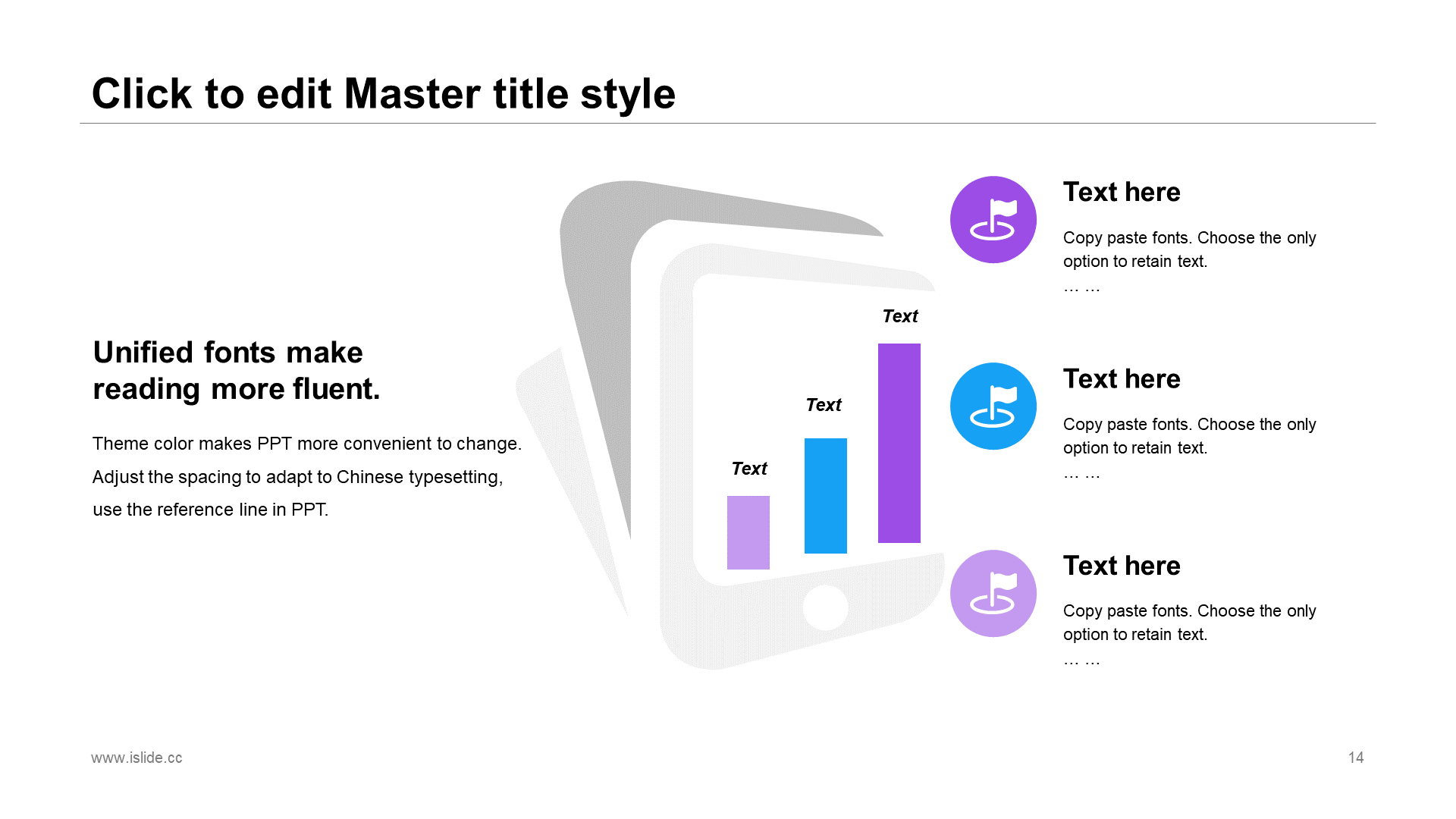 Click to edit Master title style

Unified fonts make reading more fluent.

Theme color makes PPT more convenient to change. Adjust the spacing to adapt to Chinese typesetting, use the reference line in PPT.

Text

Text

Text

Text here

Copy paste fonts. Choose the only option to retain text.
… …

Text here

Copy paste fonts. Choose the only option to retain text.
… …

Text here

Copy paste fonts. Choose the only option to retain text.
… …

www.islide.cc

14